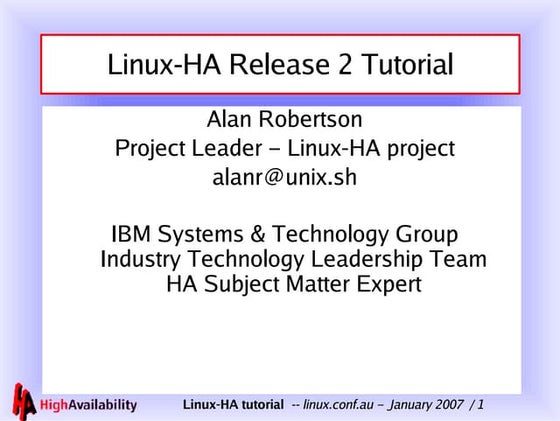 Linux-HA Release 2 Tutorial

Alan Robertson
Project Leader – Linux-HA project
alanr@unix.sh

IBM Systems & Technology Group
Industry Technology Leadership Team
HA Subject Matter Expert

HA HighAvailability Linux-HA tutorial -- linux.conf.au – January 2007 / 1